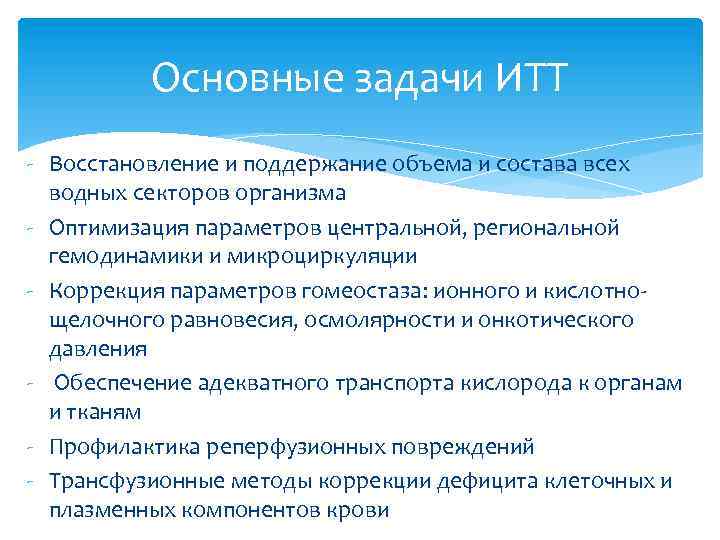 Основные задачи ИТТ

- Восстановление и поддержание объема и состава всех водных секторов организма
- Оптимизация параметров центральной, региональной гемодинамики и микроциркуляции
- Коррекция параметров гомеостаза: ионного и кислотно-щелочного равновесия, осмолярности и онкотического давления
- Обеспечение адекватного транспорта кислорода к органам и тканям
- Профилактика реперфузионных повреждений
- Трансфузионные методы коррекции дефицита клеточных и плазменных компонентов крови